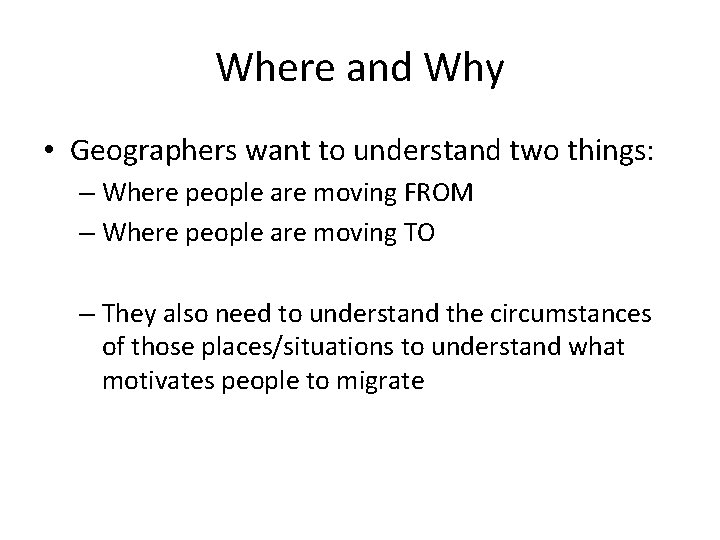 Where and Why

• Geographers want to understand two things:
– Where people are moving FROM
– Where people are moving TO

– They also need to understand the circumstances of those places/situations to understand what motivates people to migrate